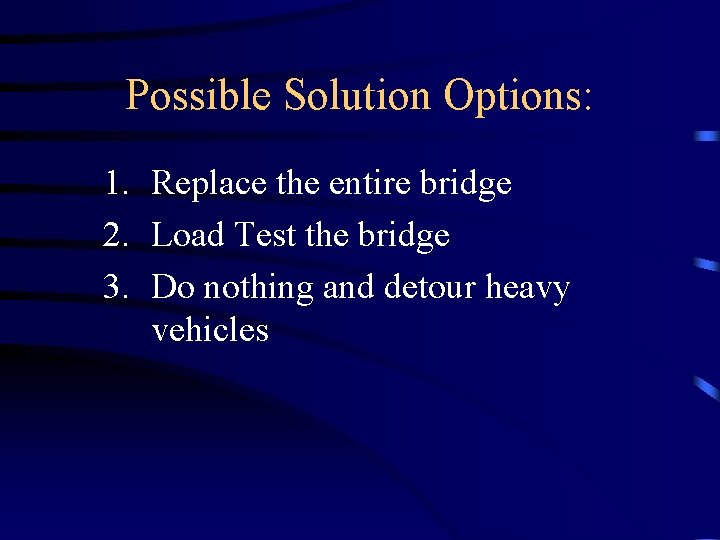 Possible Solution Options:

1. Replace the entire bridge
2. Load Test the bridge
3. Do nothing and detour heavy vehicles